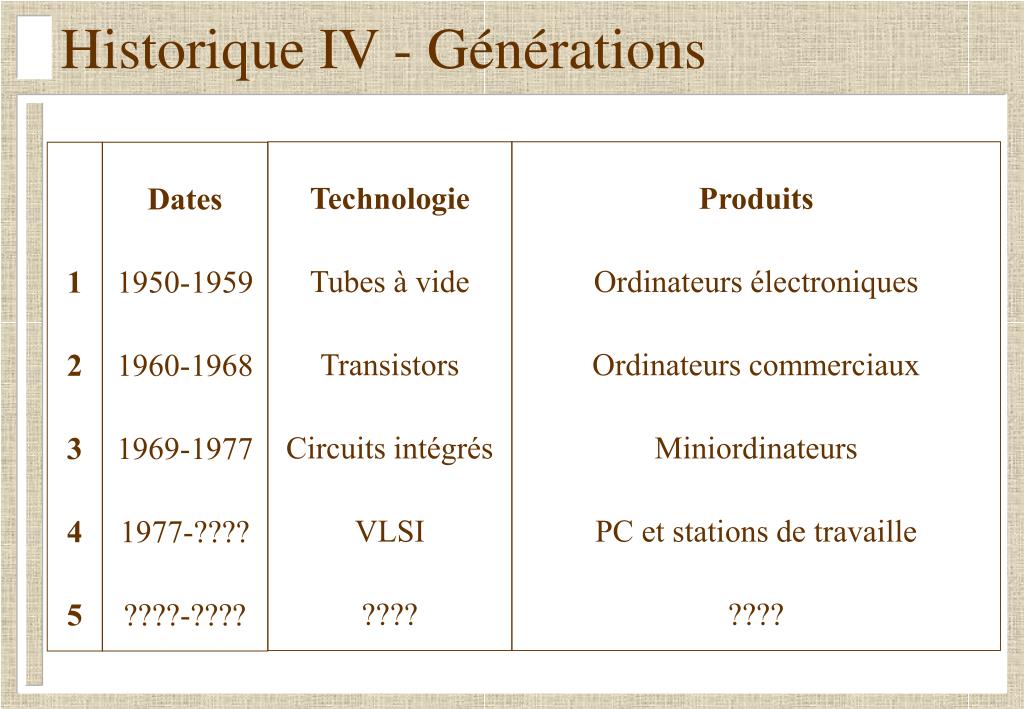 Historique IV - Générations

| | Dates | Technologie | Produits |
|---|---|---|---|
| 1 | 1950-1959 | Tubes à vide | Ordinateurs électroniques |
| 2 | 1960-1968 | Transistors | Ordinateurs commerciaux |
| 3 | 1969-1977 | Circuits intégrés | Miniordinateurs |
| 4 | 1977-???? | VLSI | PC et stations de travaille |
| 5 | ????-???? | ???? | ???? |